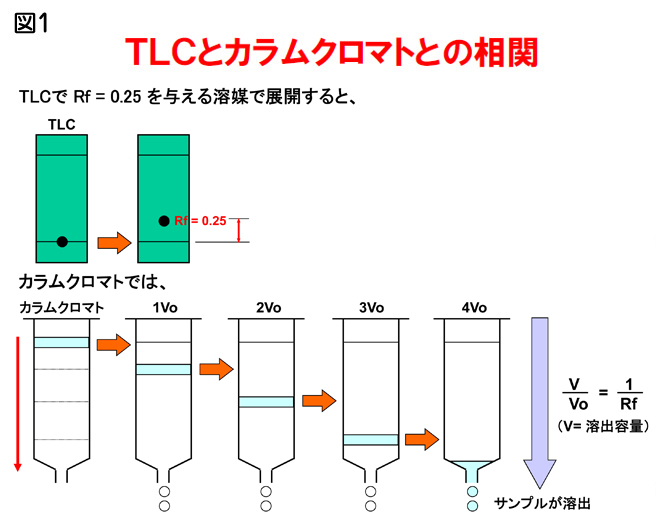 図1

TLCとカラムクロマトとの相関

TLCで Rf = 0.25 を与える溶媒で展開すると、

TLC

Rf = 0.25

カラムクロマトでは、

カラムクロマト

1Vo

2Vo

3Vo

4Vo

$\frac{V}{Vo} = \frac{1}{Rf}$

(V= 溶出容量)

サンプルが溶出